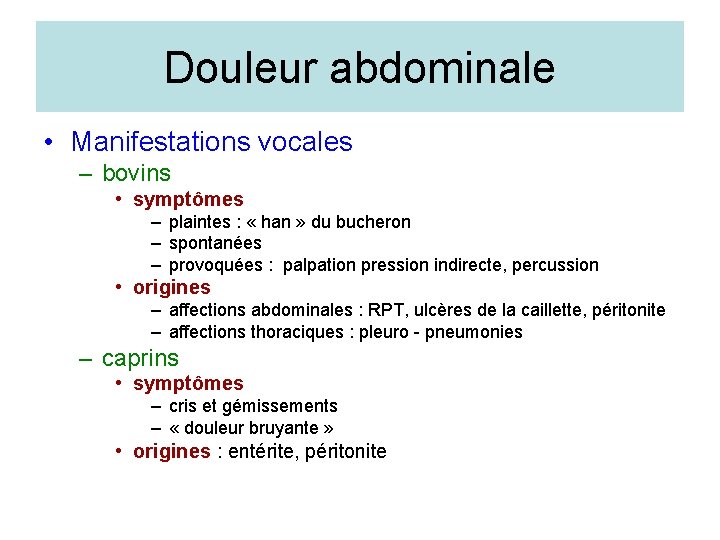 Douleur abdominale

• Manifestations vocales
– bovins
• symptômes
– plaintes : « han » du bucheron
– spontanées
– provoquées : palpation pression indirecte, percussion
• origines
– affections abdominales : RPT, ulcères de la caillette, péritonite
– affections thoraciques : pleuro - pneumonies
– caprins
• symptômes
– cris et gémissements
– « douleur bruyante »
• origines : entérite, péritonite